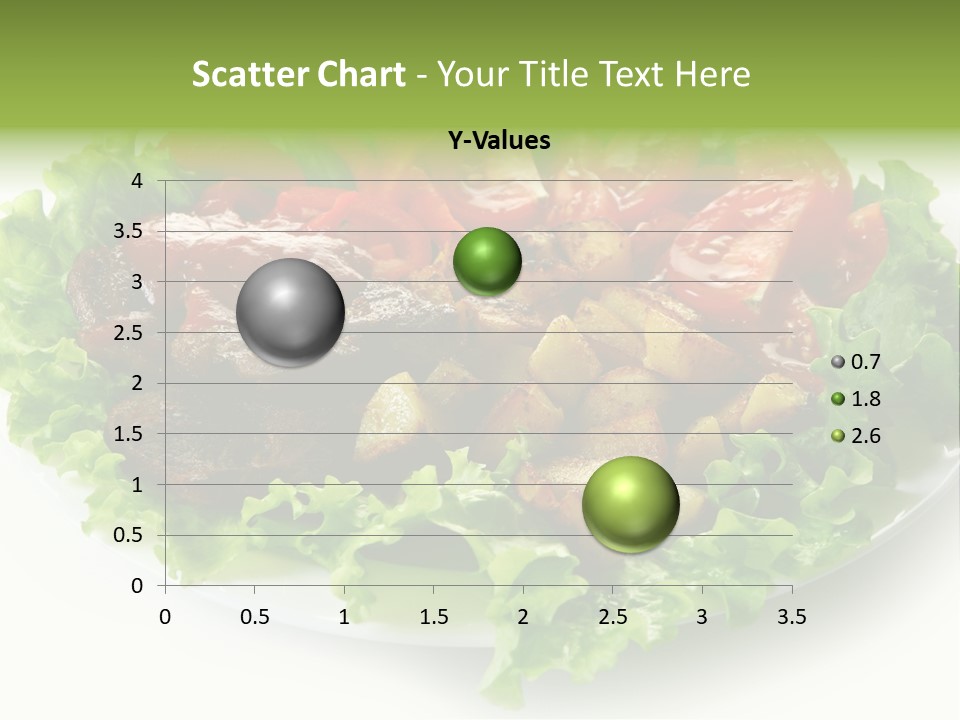 Scatter Chart - Your Title Text Here

Y-Values

4
3.5
3
2.5
2
1.5
1
0.5
0

0 0.5 1 1.5 2 2.5 3 3.5

0.7
1.8
2.6